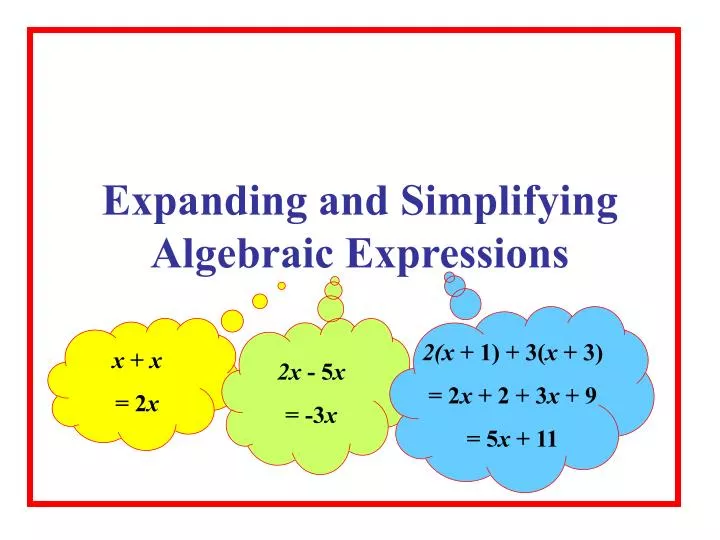 Expanding and Simplifying Algebraic Expressions

$x + x$

$= 2x$

$2x - 5x$

$= -3x$

$2(x + 1) + 3(x + 3)$

$= 2x + 2 + 3x + 9$

$= 5x + 11$